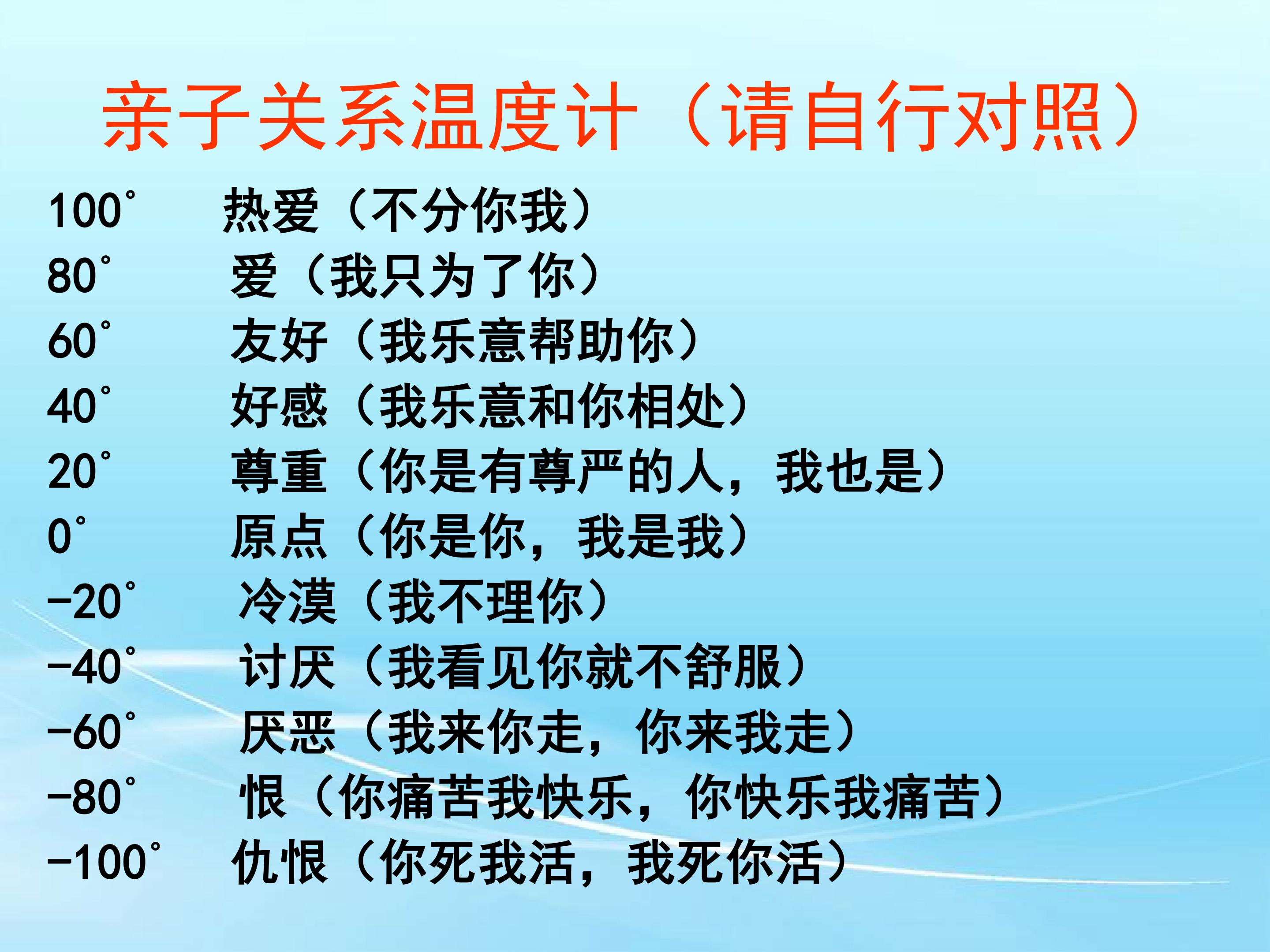 亲子关系温度计（请自行对照）

100° 热爱（不分你我）
80° 爱（我只为了你）
60° 友好（我乐意帮助你）
40° 好感（我乐意和你相处）
20° 尊重（你是有尊严的人，我也是）
0° 原点（你是你，我是我）
-20° 冷漠（我不理你）
-40° 讨厌（我看见你就不舒服）
-60° 厌恶（我来你走，你来我走）
-80° 恨（你痛苦我快乐，你快乐我痛苦）
-100° 仇恨（你死我活，我死你活）